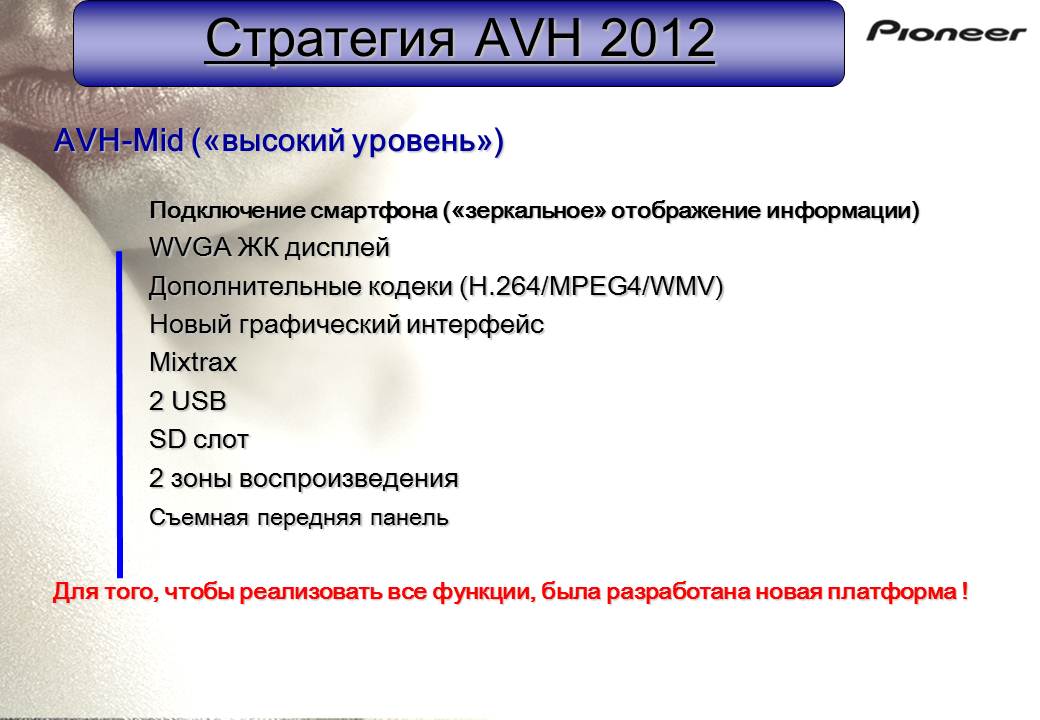 Стратегия AVH 2012

Pioneer

AVH-Mid («высокий уровень»)

Подключение смартфона («зеркальное» отображение информации)

WVGA ЖК дисплей

Дополнительные кодеки (H.264/MPEG4/WMV)

Новый графический интерфейс

Mixtrax

2 USB

SD слот

2 зоны воспроизведения

Съемная передняя панель

Для того, чтобы реализовать все функции, была разработана новая платформа !